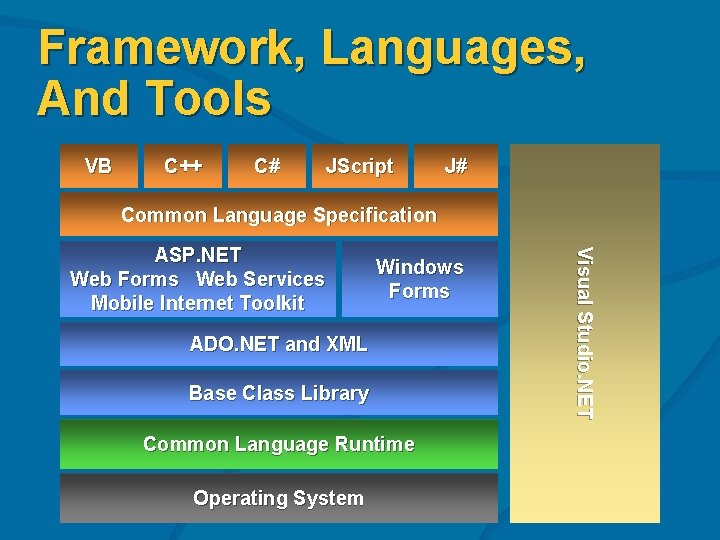 Framework, Languages, And Tools

VB C++ C# JScript J#

Common Language Specification

ASP.NET
Web Forms Web Services
Mobile Internet Toolkit

Windows Forms

ADO.NET and XML

Base Class Library

Common Language Runtime

Operating System

Visual Studio.NET